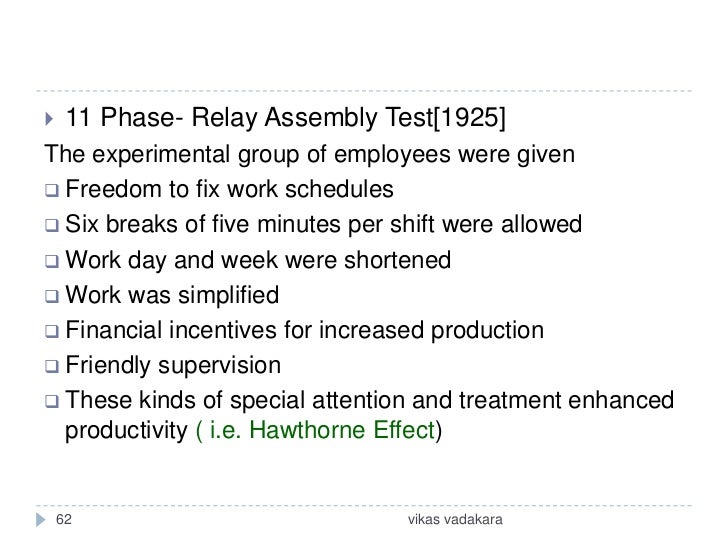 11 Phase- Relay Assembly Test[1925]

The experimental group of employees were given

Freedom to fix work schedules

Six breaks of five minutes per shift were allowed

Work day and week were shortened

Work was simplified

Financial incentives for increased production

Friendly supervision

These kinds of special attention and treatment enhanced productivity ( i.e. Hawthorne Effect)

62

vikas vadakara